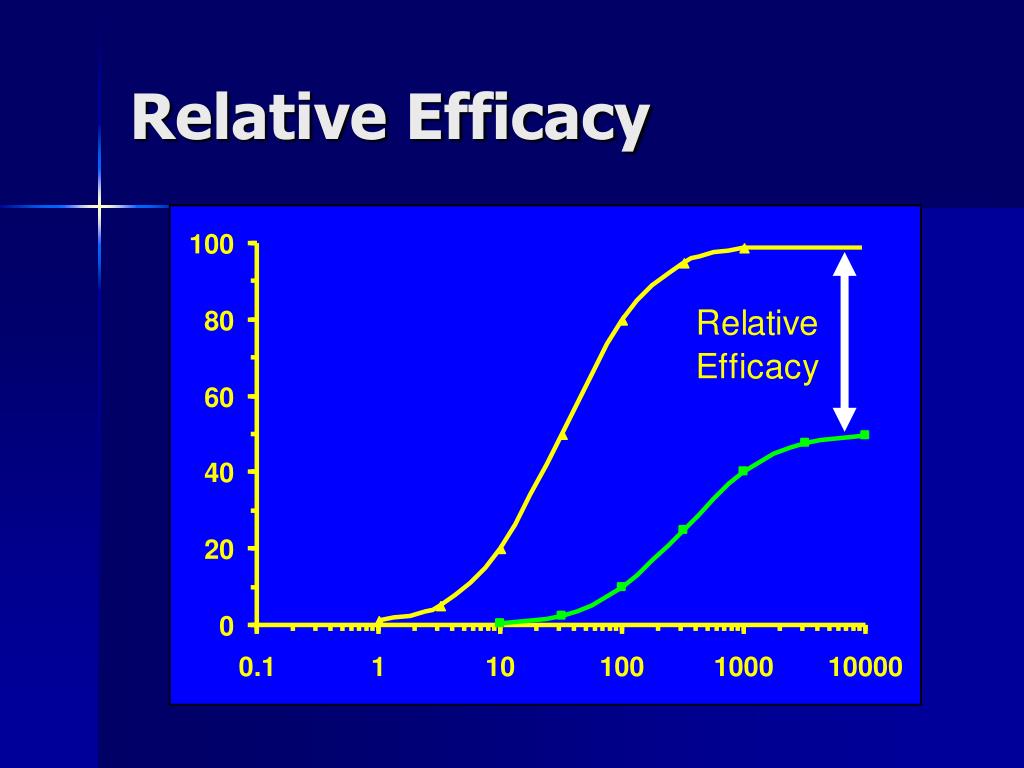 Relative Efficacy

100
80
60
40
20
0

0.1
1
10
100
1000
10000

Relative Efficacy